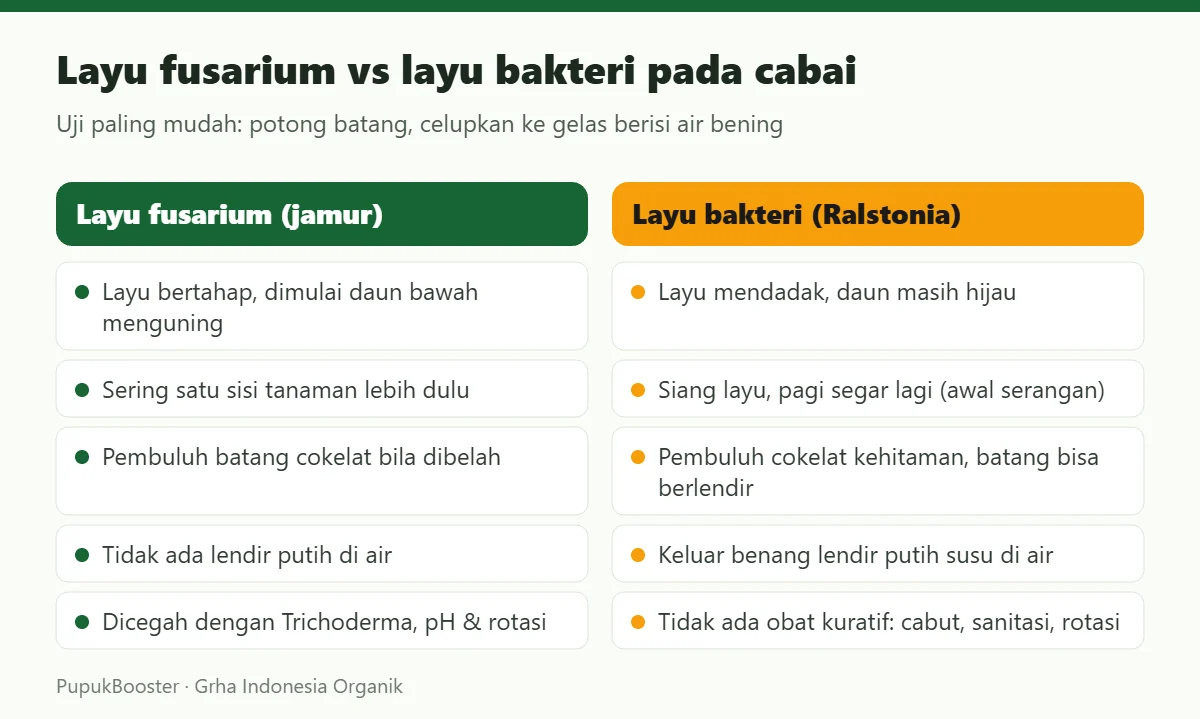 Layu fusarium vs layu bakteri pada cabai

Uji paling mudah: potong batang, celupkan ke gelas berisi air bening

Layu fusarium (jamur)

Layu bertahap, dimulai daun bawah menguning

Sering satu sisi tanaman lebih dulu

Pembuluh batang cokelat bila dibelah

Tidak ada lendir putih di air

Dicegah dengan Trichoderma, pH & rotasi

Layu bakteri (Ralstonia)

Layu mendadak, daun masih hijau

Siang layu, pagi segar lagi (awal serangan)

Pembuluh cokelat kehitaman, batang bisa berlendir

Keluar benang lendir putih susu di air

Tidak ada obat kuratif: cabut, sanitasi, rotasi

PupukBooster · Grha Indonesia Organik